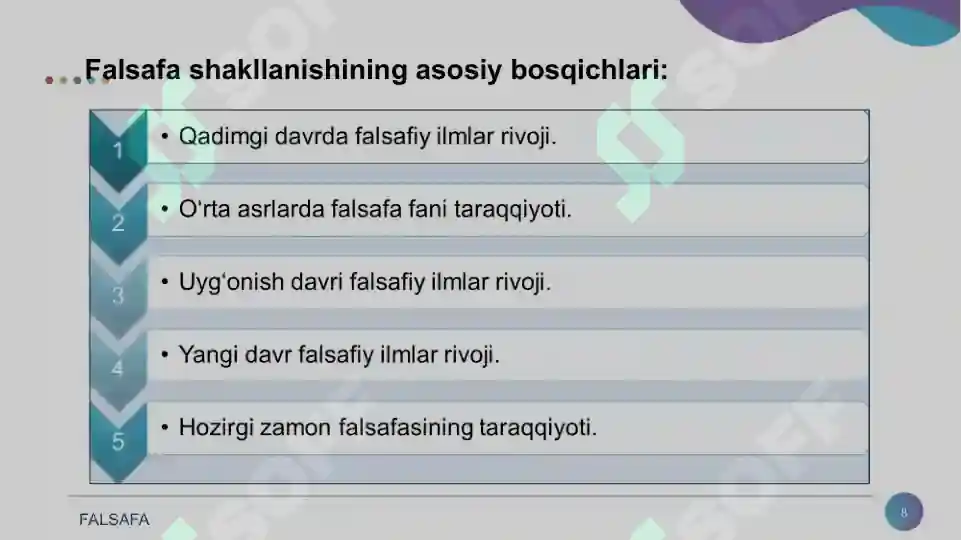 Falsafa shakllanishining asosiy bosqichlari:

1 • Qadimgi davrda falsafiy ilmlar rivoji.

2 • O'rta asrlarda falsafa fani taraqqiyoti.

3 • Uyg'onish davri falsafiy ilmlar rivoji.

4 • Yangi davr falsafiy ilmlar rivoji.

5 • Hozirgi zamon falsafasining taraqqiyoti.

FALSAFA

8